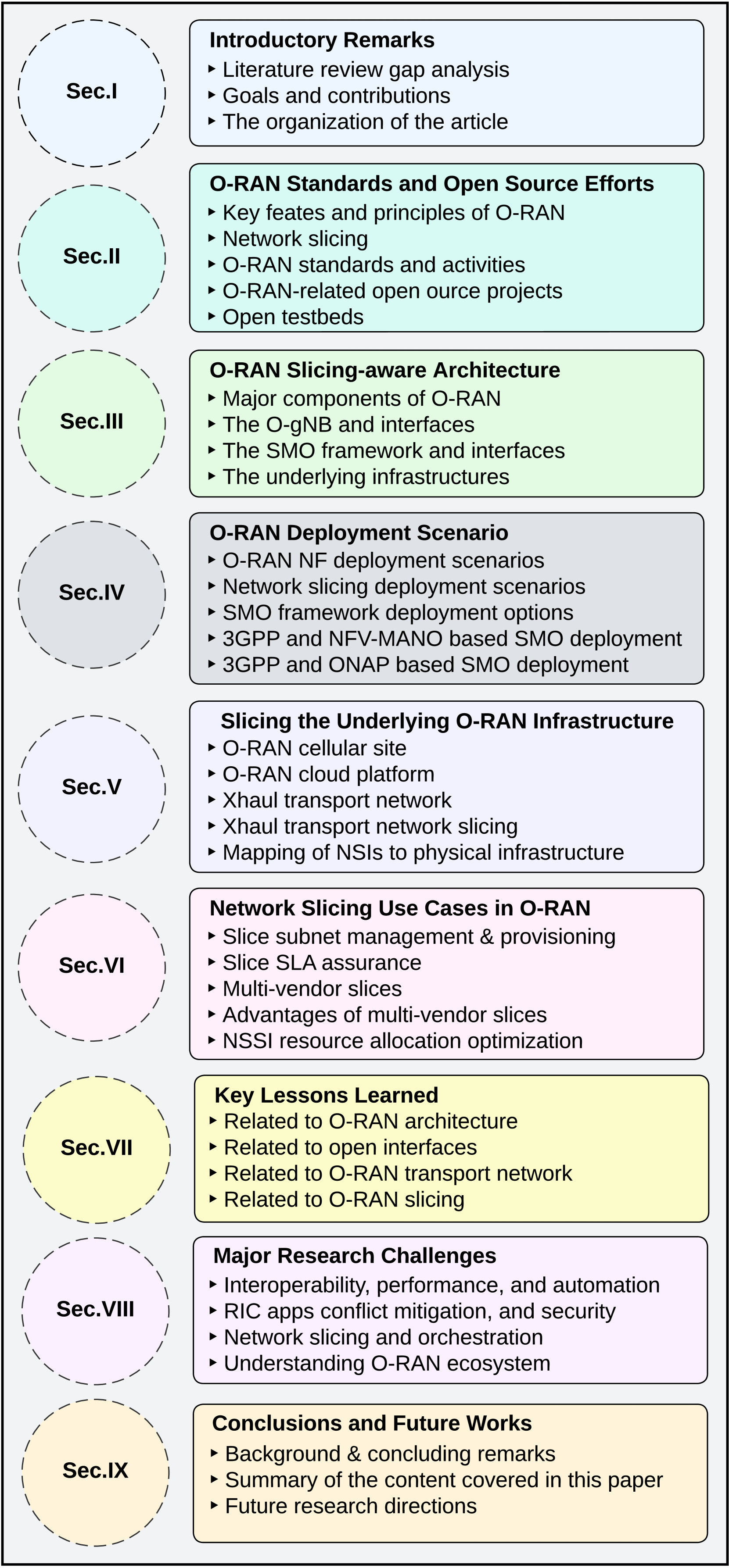 Sec.I

Introductory Remarks
‣ Literature review gap analysis
‣ Goals and contributions
‣ The organization of the article

Sec.II

O-RAN Standards and Open Source Efforts
‣ Key feates and principles of O-RAN
‣ Network slicing
‣ O-RAN standards and activities
‣ O-RAN-related open ource projects
‣ Open testbeds

Sec.III

O-RAN Slicing-aware Architecture
‣ Major components of O-RAN
‣ The O-gNB and interfaces
‣ The SMO framework and interfaces
‣ The underlying infrastructures

Sec.IV

O-RAN Deployment Scenario
‣ O-RAN NF deployment scenarios
‣ Network slicing deployment scenarios
‣ SMO framework deployment options
‣ 3GPP and NFV-MANO based SMO deployment
‣ 3GPP and ONAP based SMO deployment

Sec.V

Slicing the Underlying O-RAN Infrastructure
‣ O-RAN cellular site
‣ O-RAN cloud platform
‣ Xhaul transport network
‣ Xhaul transport network slicing
‣ Mapping of NSIs to physical infrastructure

Sec.VI

Network Slicing Use Cases in O-RAN
‣ Slice subnet management & provisioning
‣ Slice SLA assurance
‣ Multi-vendor slices
‣ Advantages of multi-vendor slices
‣ NSSI resource allocation optimization

Sec.VII

Key Lessons Learned
‣ Related to O-RAN architecture
‣ Related to open interfaces
‣ Related to O-RAN transport network
‣ Related to O-RAN slicing

Sec.VIII

Major Research Challenges
‣ Interoperability, performance, and automation
‣ RIC apps conflict mitigation, and security
‣ Network slicing and orchestration
‣ Understanding O-RAN ecosystem

Sec.IX

Conclusions and Future Works
‣ Background & concluding remarks
‣ Summary of the content covered in this paper
‣ Future research directions